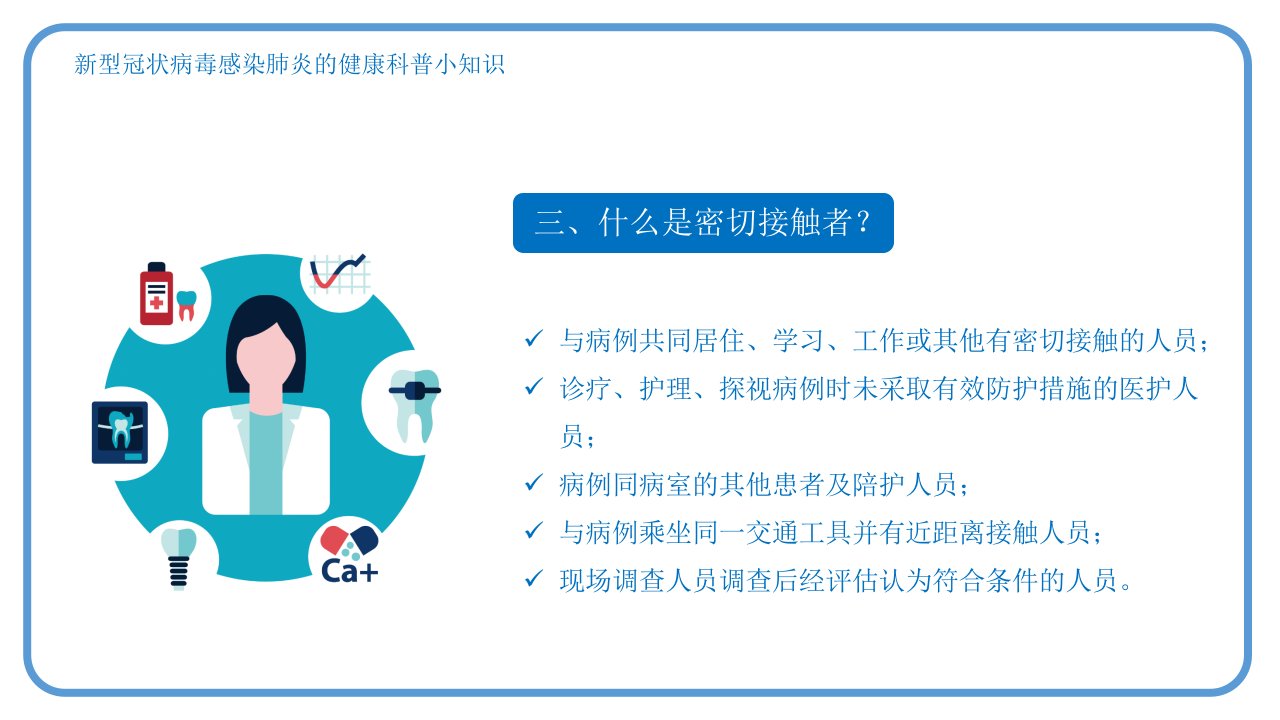 新型冠状病毒感染肺炎的健康科普小知识

三、什么是密切接触者？

Ca+

✓ 与病例共同居住、学习、工作或其他有密切接触的人员；
✓ 诊疗、护理、探视病例时未采取有效防护措施的医护人员；
✓ 病例同病室的其他患者及陪护人员；
✓ 与病例乘坐同一交通工具并有近距离接触人员；
✓ 现场调查人员调查后经评估认为符合条件的人员。